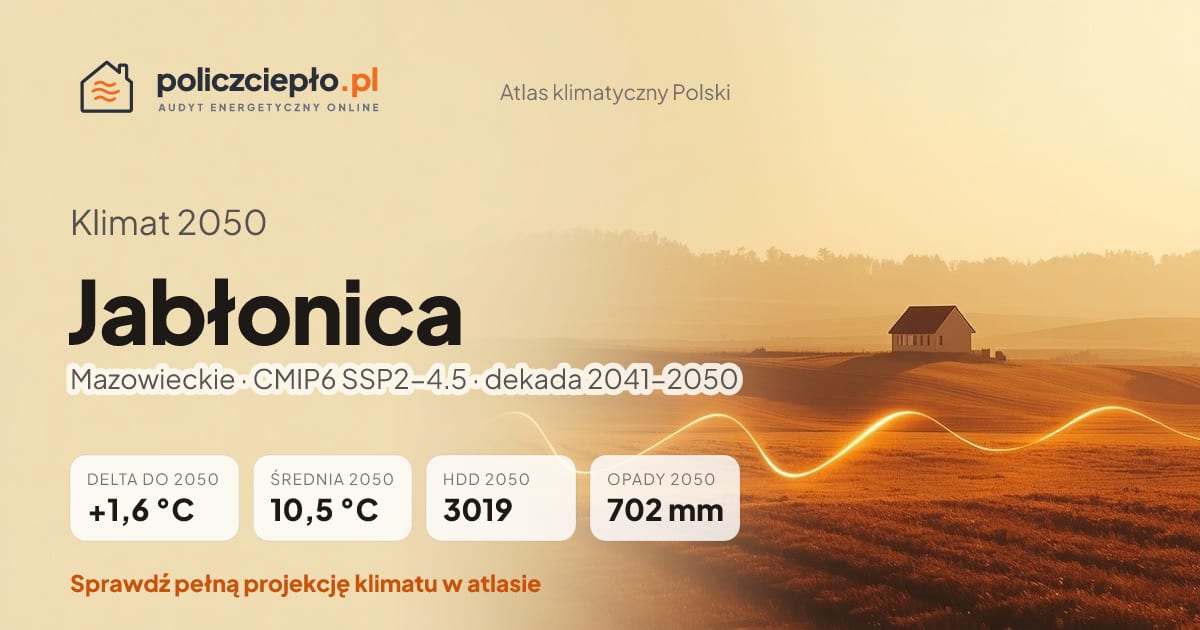 policzciepło.pl
AUDYT ENERGETYCZNY ONLINE

Atlas klimatyczny Polski

Klimat 2050

Jabłonica

Mazowieckie · CMIP6 SSP2–4.5 · dekada 2041–2050

DELTA DO 2050
+1,6 °C

ŚREDNIA 2050
10,5 °C

HDD 2050
3019

OPADY 2050
702 mm

Sprawdź pełną projekcję klimatu w atlasie